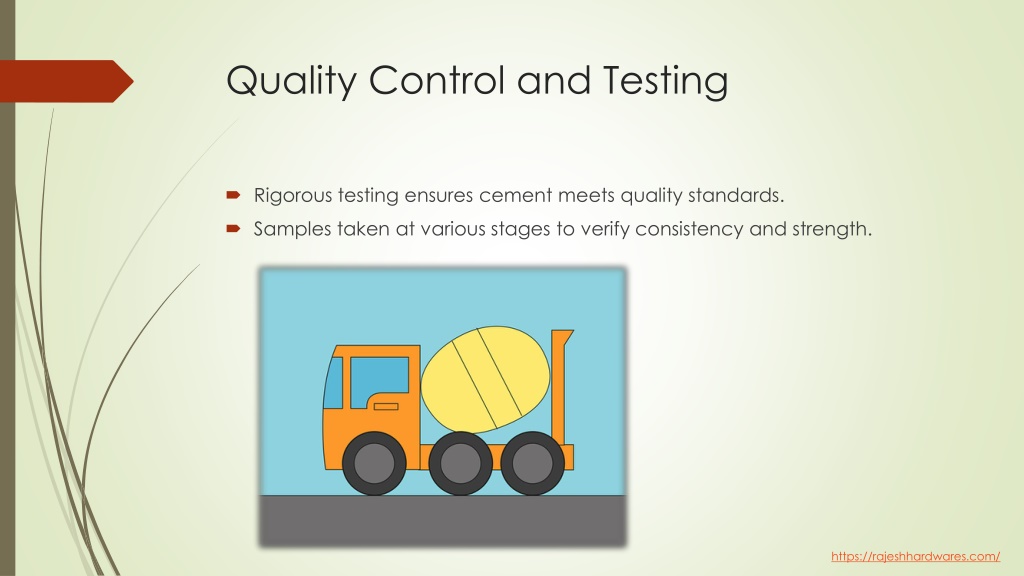 Quality Control and Testing

Rigorous testing ensures cement meets quality standards.

Samples taken at various stages to verify consistency and strength.

https://rajeshhardwares.com/